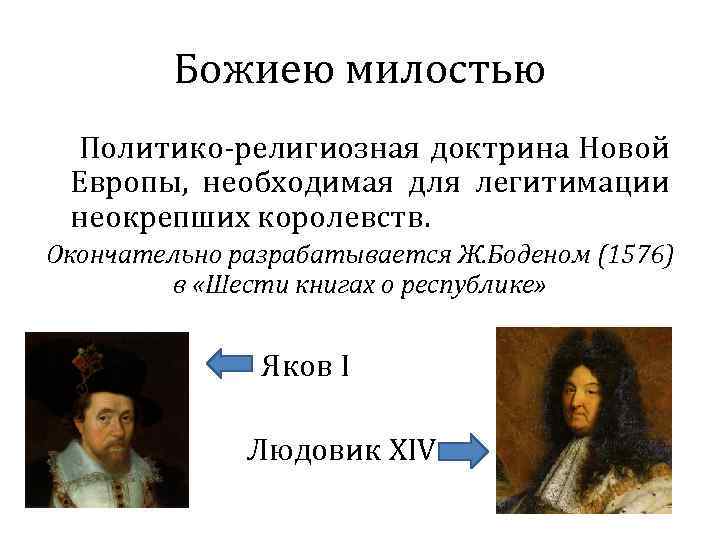 Божиею милостью

Политико-религиозная доктрина Новой Европы, необходимая для легитимации неокрепших королевств.

Окончательно разрабатывается Ж.Боденом (1576) в «Шести книгах о республике»

Яков I

Людовик XIV